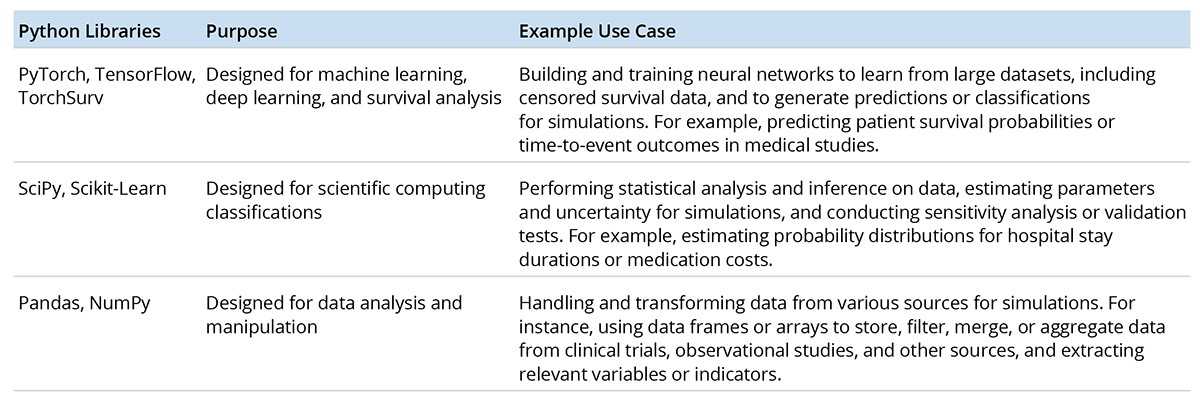 | Python Libraries | Purpose | Example Use Case |
|---|---|---|
| PyTorch, TensorFlow, TorchSurv | Designed for machine learning, deep learning, and survival analysis | Building and training neural networks to learn from large datasets, including censored survival data, and to generate predictions or classifications for simulations. For example, predicting patient survival probabilities or time-to-event outcomes in medical studies. |
| SciPy, Scikit-Learn | Designed for scientific computing classifications | Performing statistical analysis and inference on data, estimating parameters and uncertainty for simulations, and conducting sensitivity analysis or validation tests. For example, estimating probability distributions for hospital stay durations or medication costs. |
| Pandas, NumPy | Designed for data analysis and manipulation | Handling and transforming data from various sources for simulations. For instance, using data frames or arrays to store, filter, merge, or aggregate data from clinical trials, observational studies, and other sources, and extracting relevant variables or indicators. |